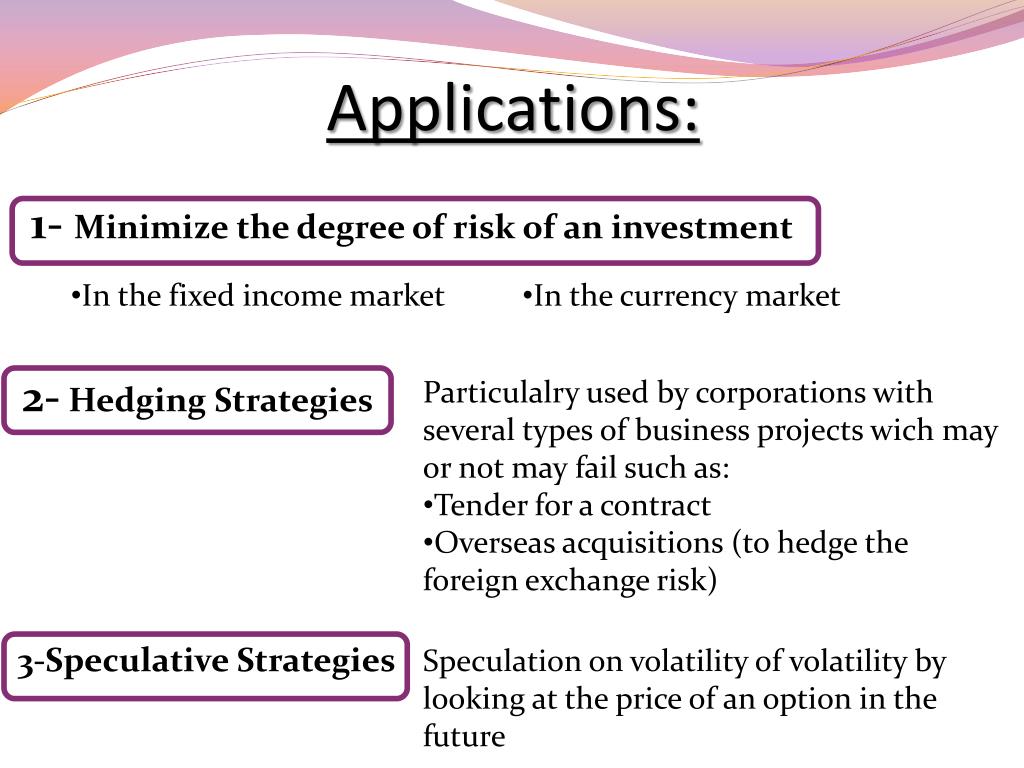 Applications:

1- Minimize the degree of risk of an investment

•In the fixed income market

•In the currency market

2- Hedging Strategies

Particulalry used by corporations with several types of business projects wich may or not may fail such as:
•Tender for a contract
•Overseas acquisitions (to hedge the foreign exchange risk)

3-Speculative Strategies

Speculation on volatility of volatility by looking at the price of an option in the future